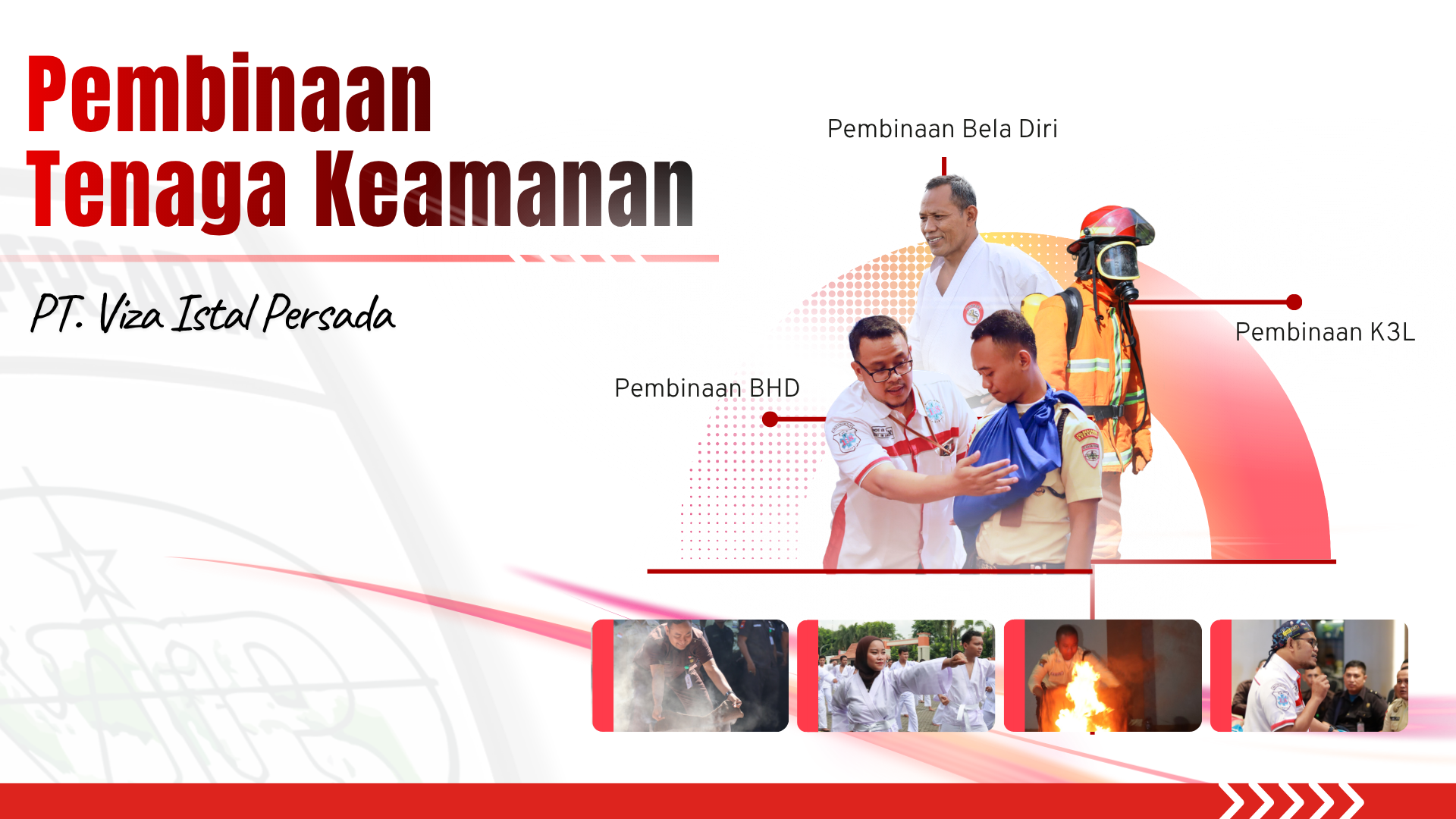 Pembinaan Tenaga Keamanan

PT. Viza Istal Persada

Pembinaan Bela Diri

Pembinaan K3L

Pembinaan BHD